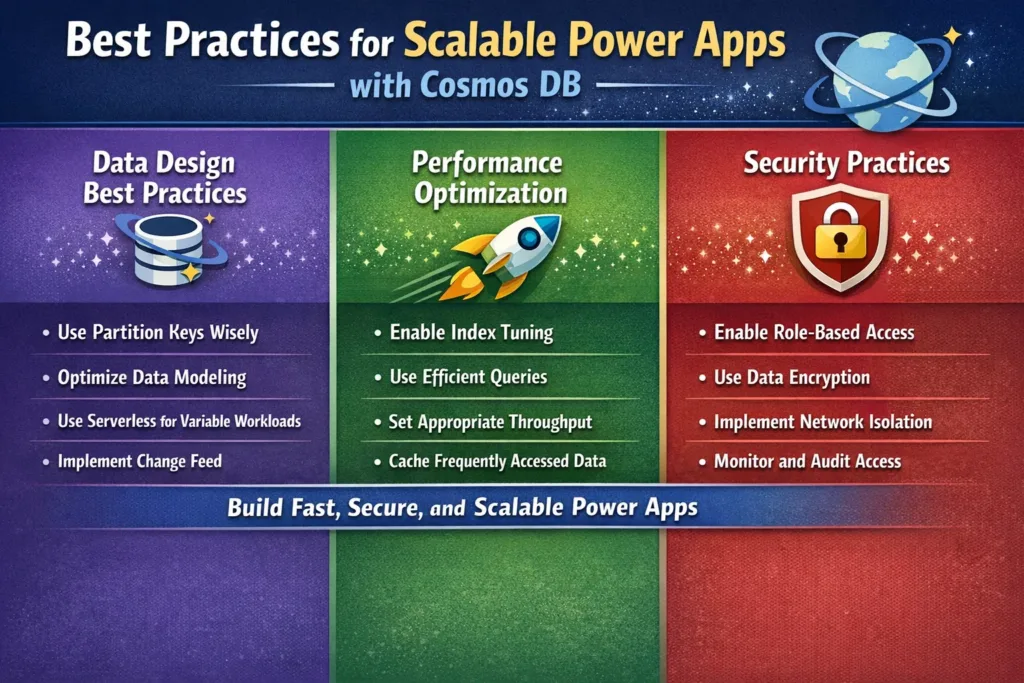 Best Practices for Scalable Power Apps
with Cosmos DB

Data Design Best Practices

• Use Partition Keys Wisely
• Optimize Data Modeling
• Use Serverless for Variable Workloads
• Implement Change Feed

Performance Optimization

• Enable Index Tuning
• Use Efficient Queries
• Set Appropriate Throughput
• Cache Frequently Accessed Data

Security Practices

• Enable Role-Based Access
• Use Data Encryption
• Implement Network Isolation
• Monitor and Audit Access

Build Fast, Secure, and Scalable Power Apps